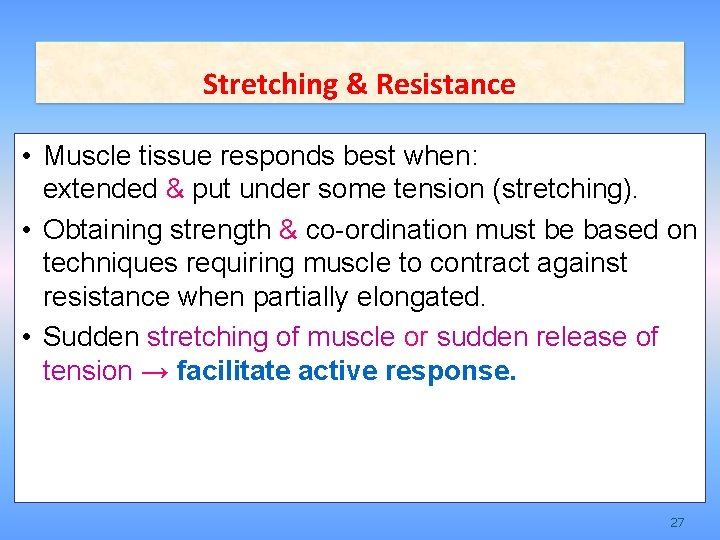 Stretching & Resistance

• Muscle tissue responds best when:
extended & put under some tension (stretching).

• Obtaining strength & co-ordination must be based on techniques requiring muscle to contract against resistance when partially elongated.

• Sudden stretching of muscle or sudden release of tension → facilitate active response.

27